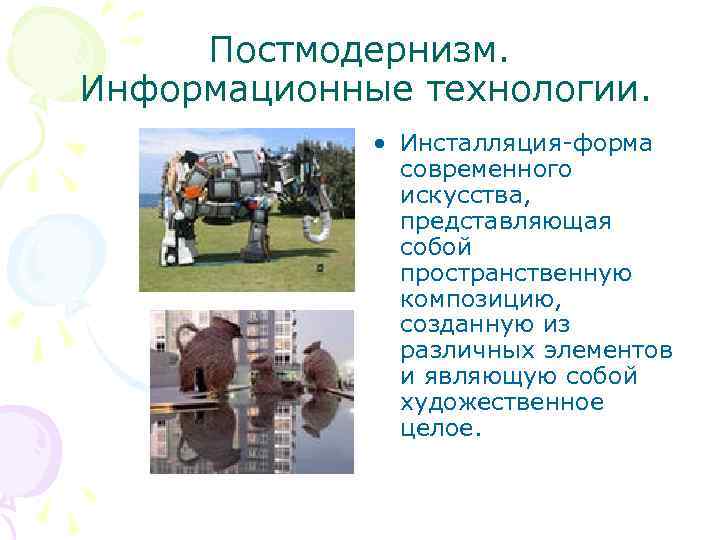 Постмодернизм. Информационные технологии.

• Инсталляция-форма современного искусства, представляющая собой пространственную композицию, созданную из различных элементов и являющую собой художественное целое.